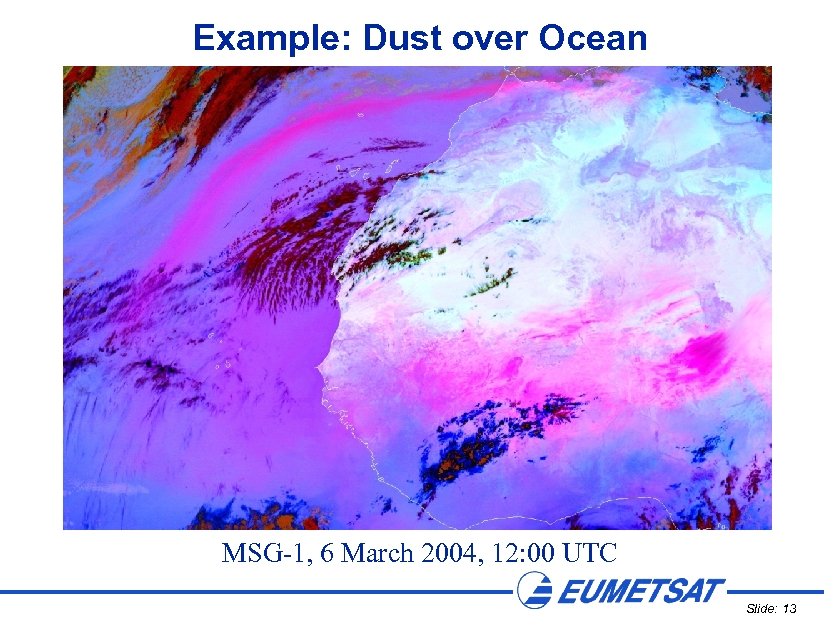 Example: Dust over Ocean

MSG-1, 6 March 2004, 12:00 UTC

EUMETSAT

Slide: 13